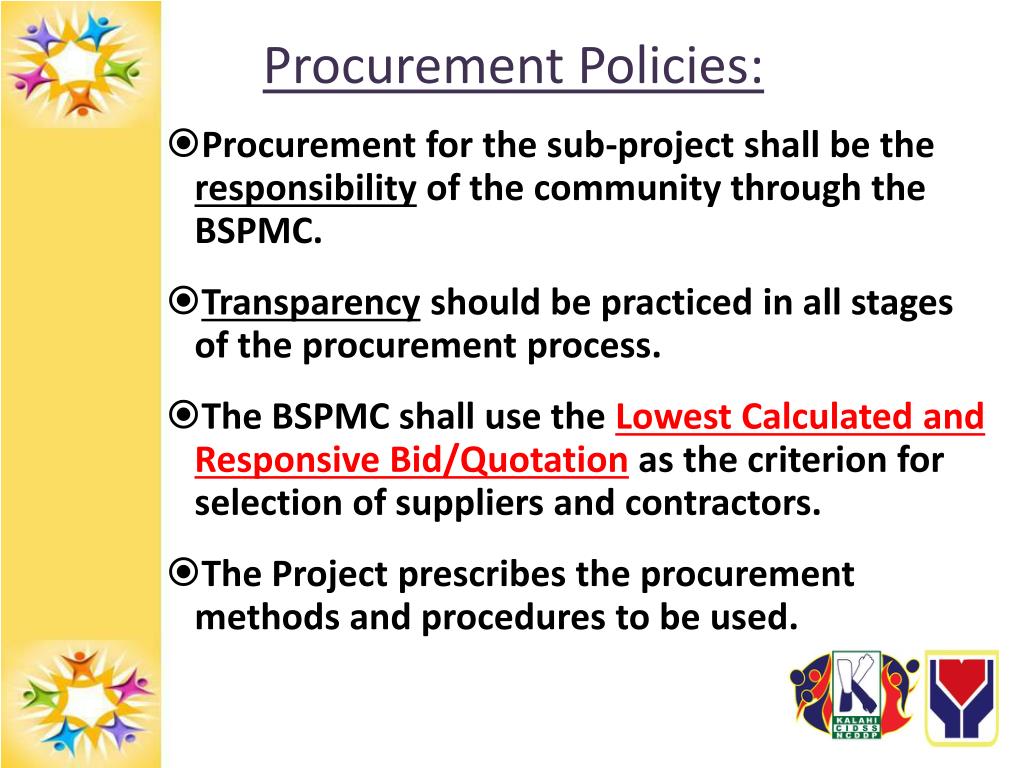 Procurement Policies:

Procurement for the sub-project shall be the responsibility of the community through the BSPMC.

Transparency should be practiced in all stages of the procurement process.

The BSPMC shall use the Lowest Calculated and Responsive Bid/Quotation as the criterion for selection of suppliers and contractors.

The Project prescribes the procurement methods and procedures to be used.

KALAHI CIDSS NCDDP